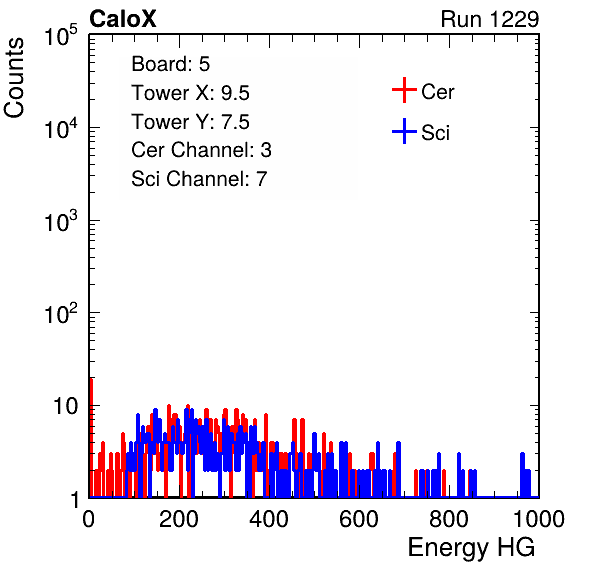 CaloX

Run 1229

Counts

$10^5$

$10^4$

$10^3$

$10^2$

10

1

Board: 5

Tower X: 9.5

Tower Y: 7.5

Cer Channel: 3

Sci Channel: 7

Cer

Sci

0

200

400

600

800

1000

Energy HG